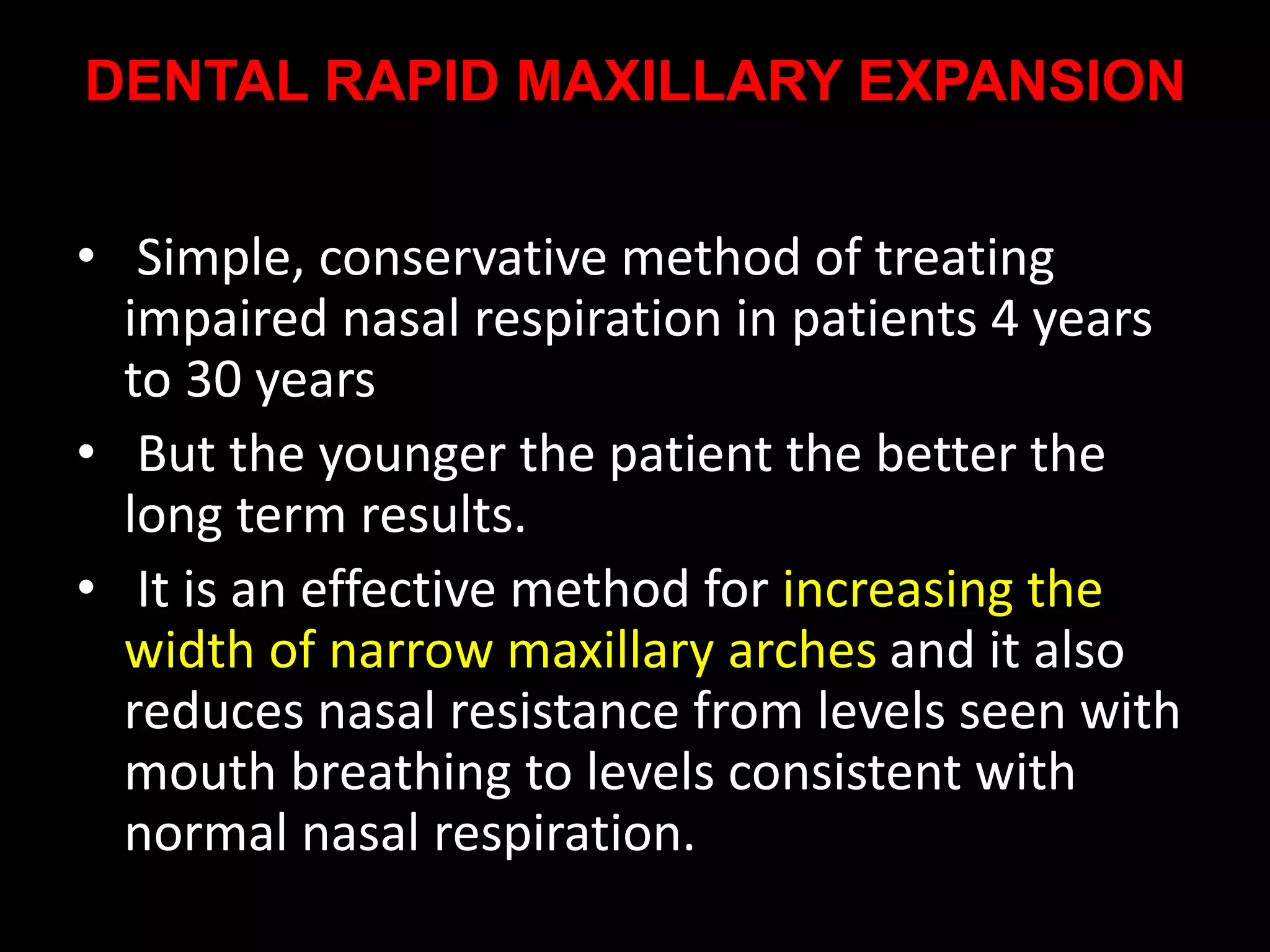 DENTAL RAPID MAXILLARY EXPANSION

• Simple, conservative method of treating impaired nasal respiration in patients 4 years to 30 years

• But the younger the patient the better the long term results.

• It is an effective method for increasing the width of narrow maxillary arches and it also reduces nasal resistance from levels seen with mouth breathing to levels consistent with normal nasal respiration.